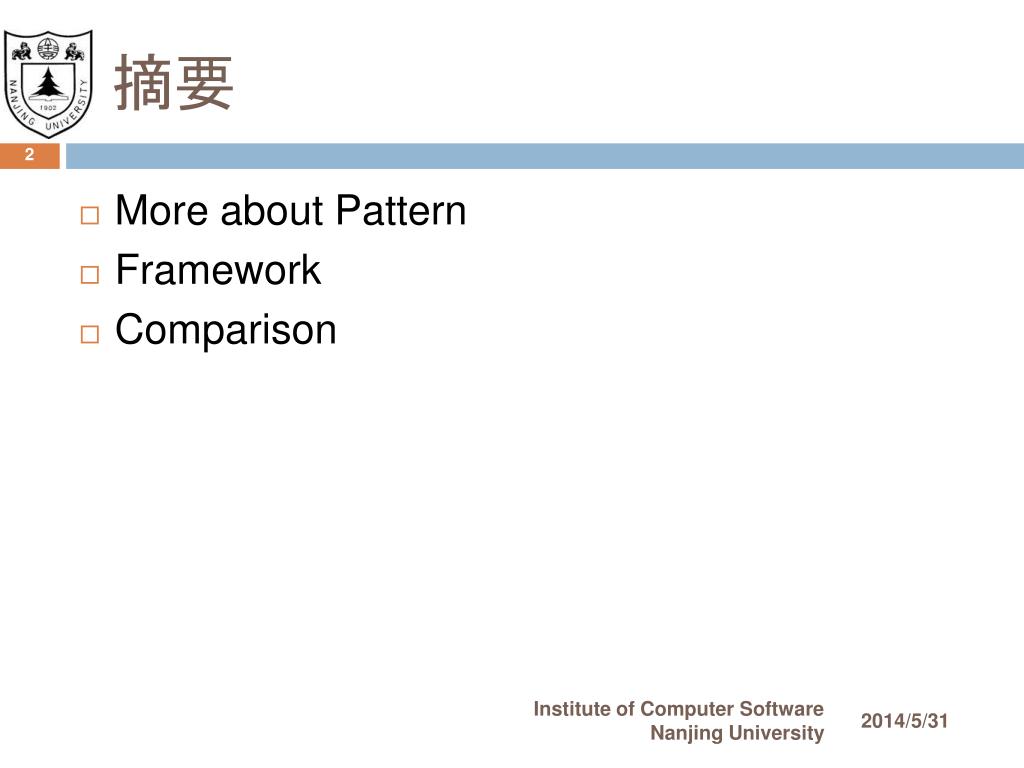 NANJING UNIVERSITY
1902

摘要

2

□ More about Pattern
□ Framework
□ Comparison

Institute of Computer Software
Nanjing University

2014/5/31